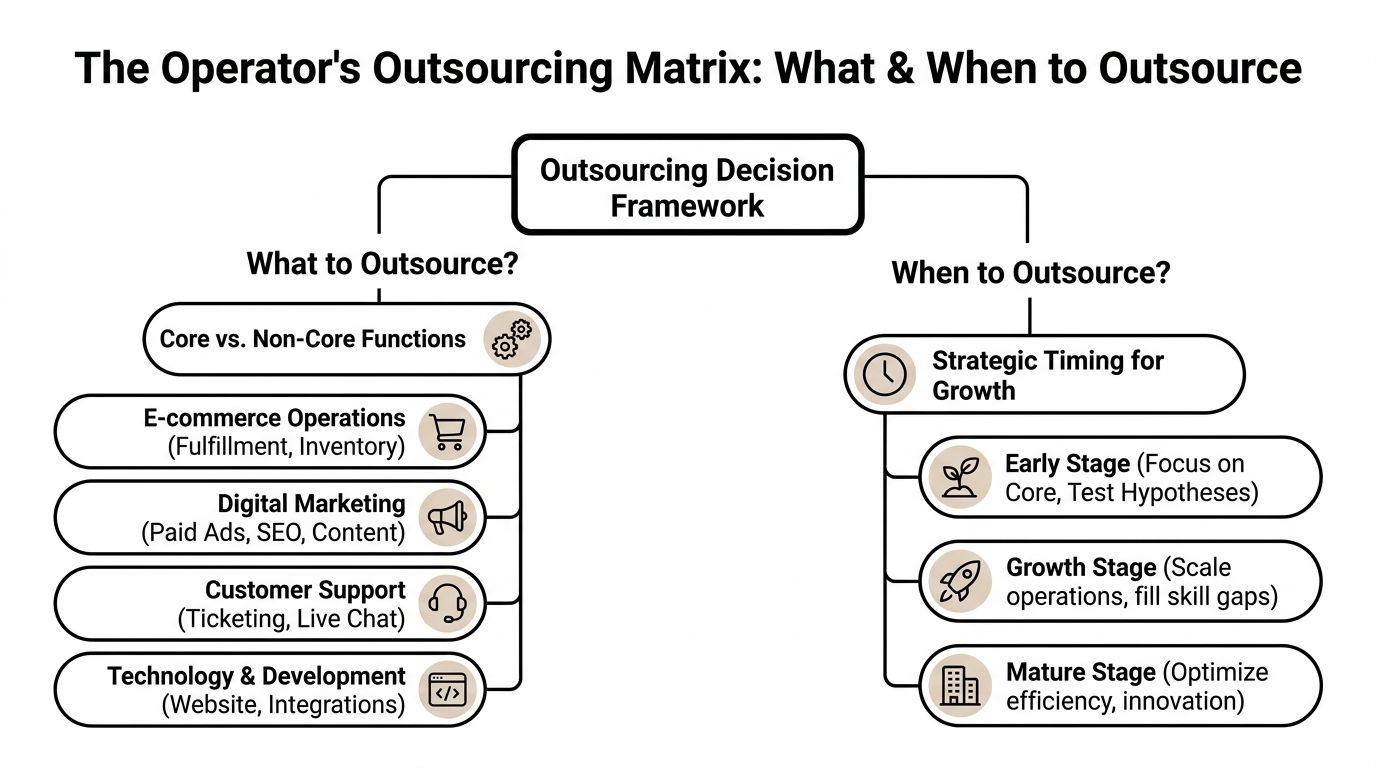 The Operator's Outsourcing Matrix: What & When to Outsource

Outsourcing Decision Framework

What to Outsource?

Core vs. Non-Core Functions

E-commerce Operations (Fulfillment, Inventory)

Digital Marketing (Paid Ads, SEO, Content)

Customer Support (Ticketing, Live Chat)

Technology & Development (Website, Integrations)

When to Outsource?

Strategic Timing for Growth

Early Stage (Focus on Core, Test Hypotheses)

Growth Stage (Scale operations, fill skill gaps)

Mature Stage (Optimize efficiency, innovation)